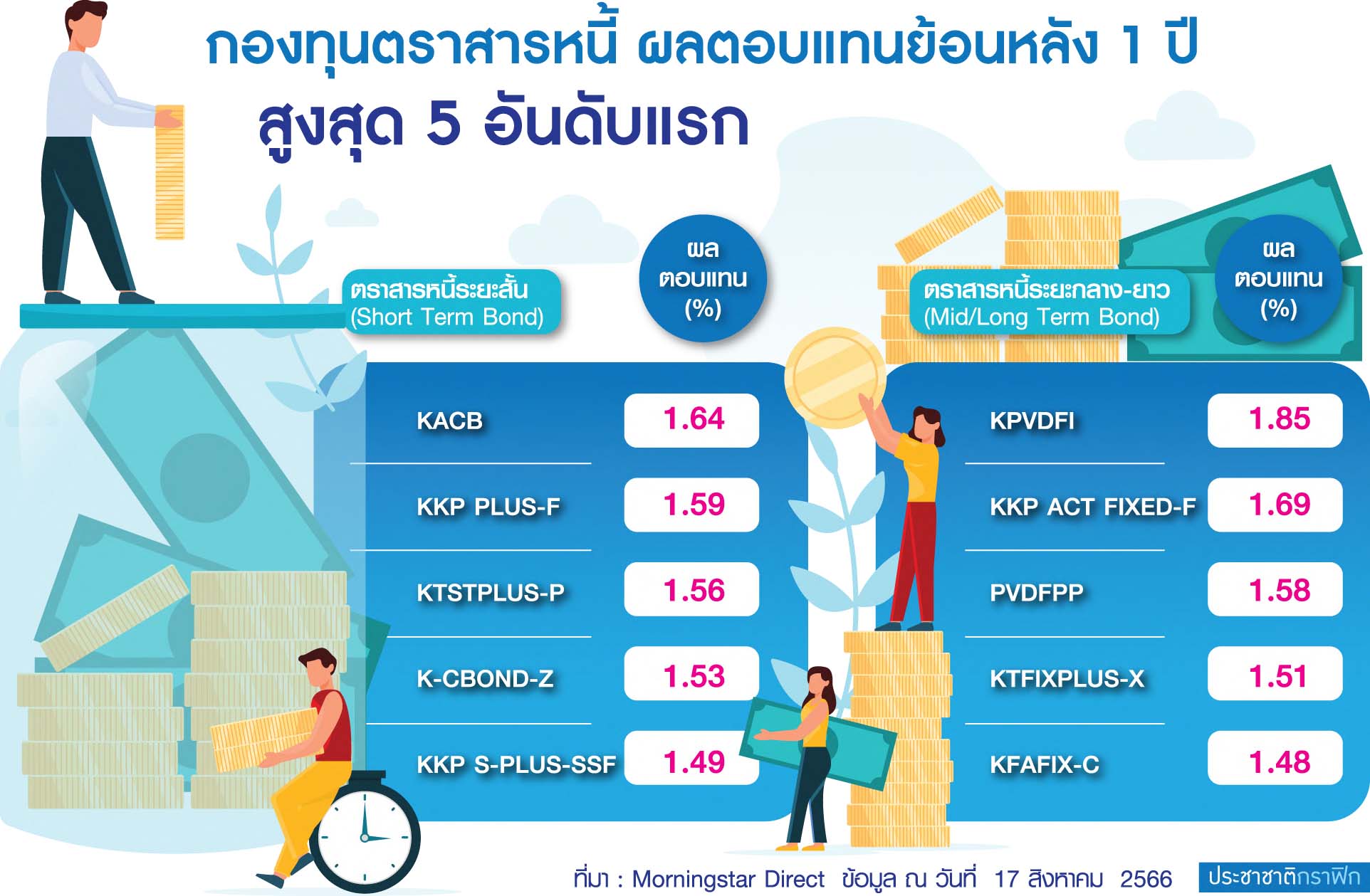 กองทุนตราสารหนี้ ผลตอบแทนย้อนหลัง 1 ปี
สูงสุด 5 อันดับแรก

| ตราสารหนี้ระยะสั้น (Short Term Bond) | ผลตอบแทน (%) |
|---|---|
| KACB | 1.64 |
| KKP PLUS-F | 1.59 |
| KTSTPLUS-P | 1.56 |
| K-CBOND-Z | 1.53 |
| KKP S-PLUS-SSF | 1.49 |

| ตราสารหนี้ระยะกลาง-ยาว (Mid/Long Term Bond) | ผลตอบแทน (%) |
|---|---|
| KPVDFI | 1.85 |
| KKP ACT FIXED-F | 1.69 |
| PVDFPP | 1.58 |
| KTFIXPLUS-X | 1.51 |
| KFAFIX-C | 1.48 |

ที่มา : Morningstar Direct ข้อมูล ณ วันที่ 17 สิงหาคม 2566

ประชาชาติกราฟิก